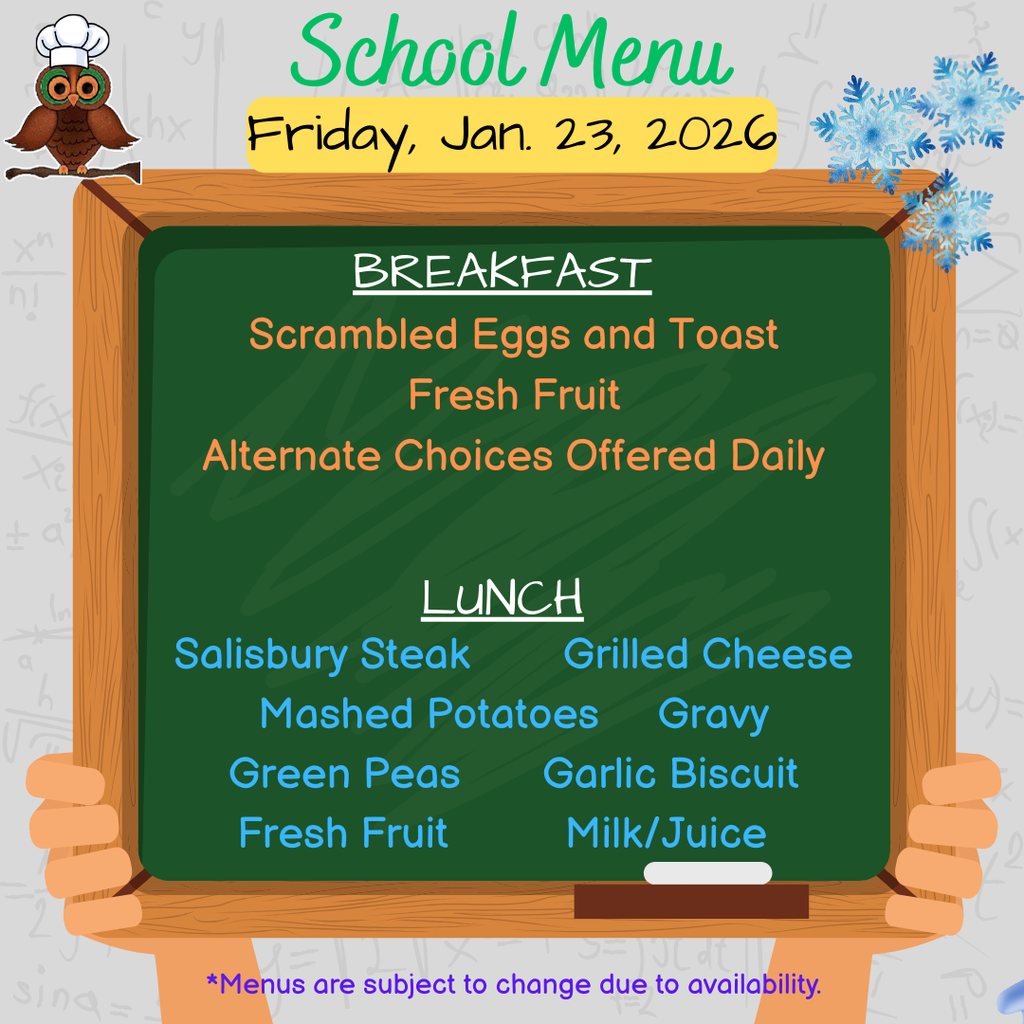 School Menu
Friday, Jan. 23, 2026

BREAKFAST
Scrambled Eggs and Toast
Fresh Fruit
Alternate Choices Offered Daily

LUNCH
Salisbury Steak Grilled Cheese
Mashed Potatoes Gravy
Green Peas Garlic Biscuit
Fresh Fruit Milk/Juice

*Menus are subject to change due to availability.